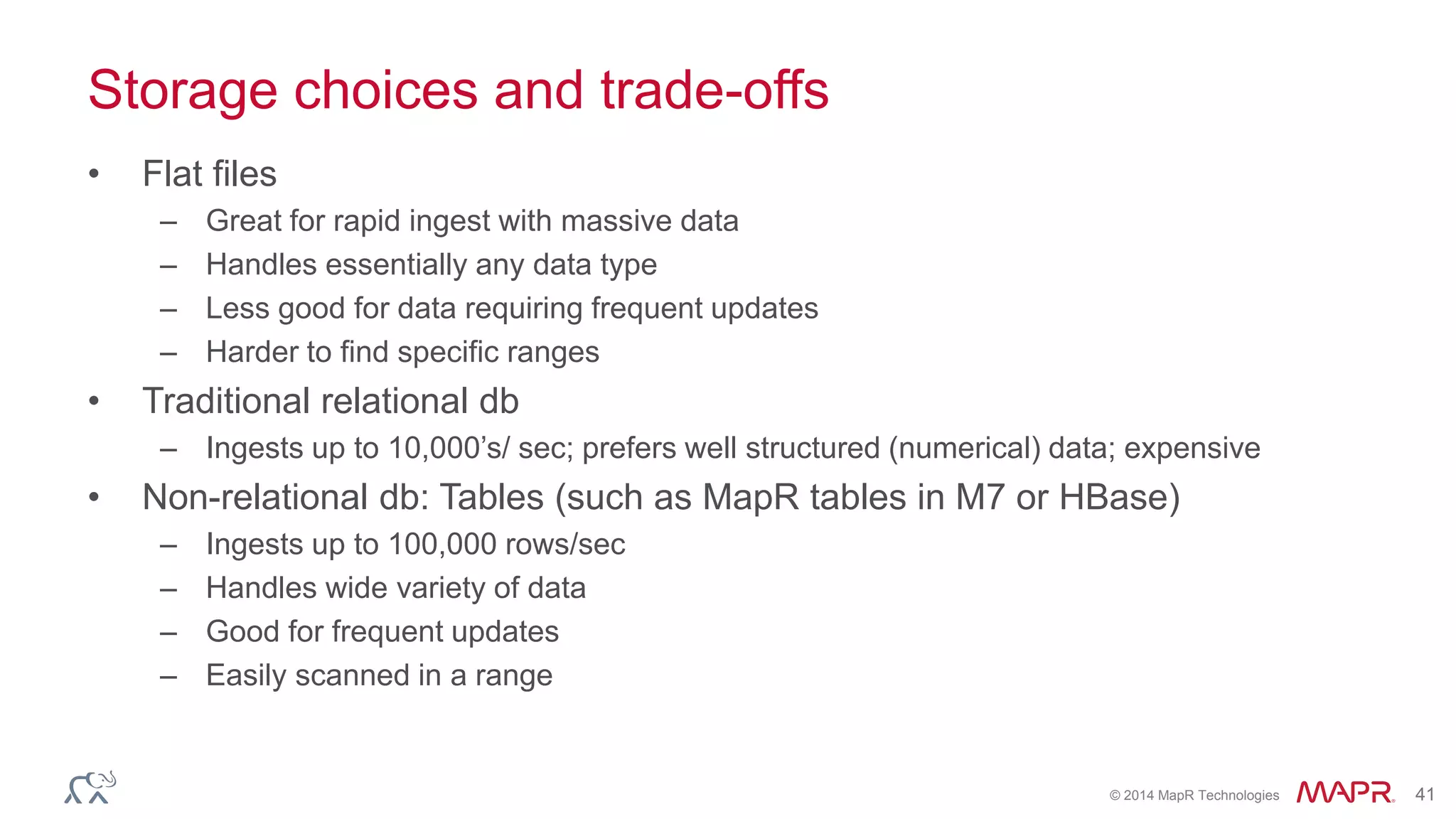 Storage choices and trade-offs

• Flat files
– Great for rapid ingest with massive data
– Handles essentially any data type
– Less good for data requiring frequent updates
– Harder to find specific ranges

• Traditional relational db
– Ingests up to 10,000's/ sec; prefers well structured (numerical) data; expensive

• Non-relational db: Tables (such as MapR tables in M7 or HBase)
– Ingests up to 100,000 rows/sec
– Handles wide variety of data
– Good for frequent updates
– Easily scanned in a range

© 2014 MapR Technologies MAPR. 41